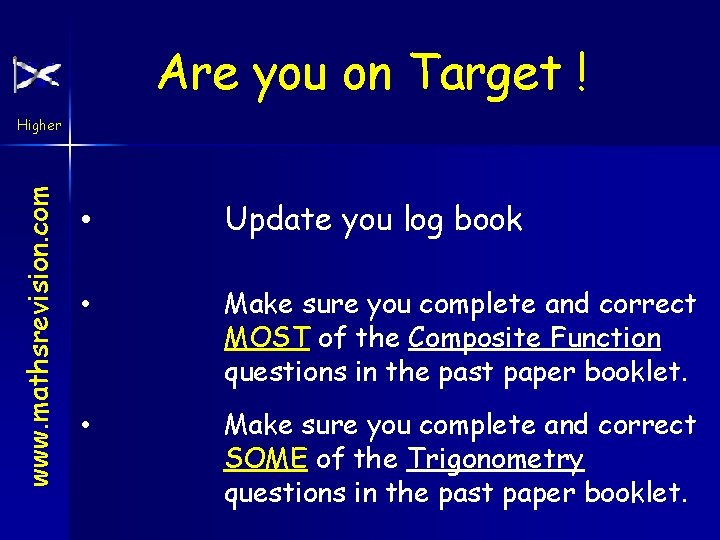 Higher

www.mathsrevision.com

Are you on Target !

• Update you log book

• Make sure you complete and correct MOST of the Composite Function questions in the past paper booklet.

• Make sure you complete and correct SOME of the Trigonometry questions in the past paper booklet.